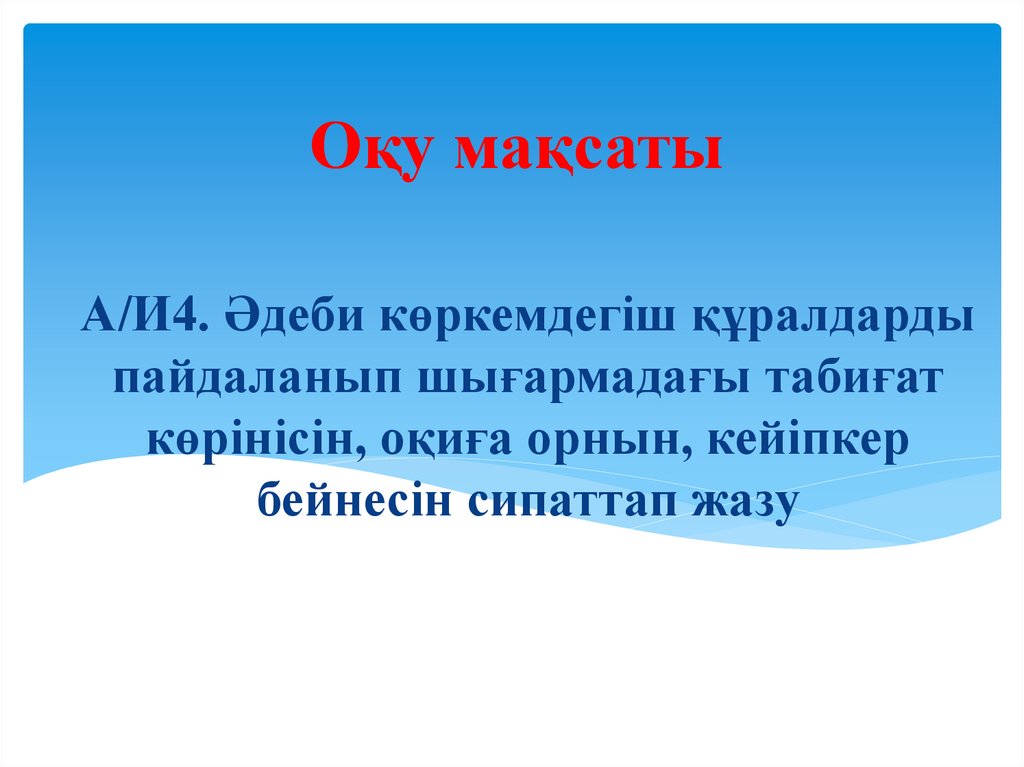 Оқу мақсаты

А/И4. Әдеби көркемдегіш құралдарды пайдаланып шығармадағы табиғат көрінісін, оқиға орнын, кейіпкер бейнесін сипаттап жазу